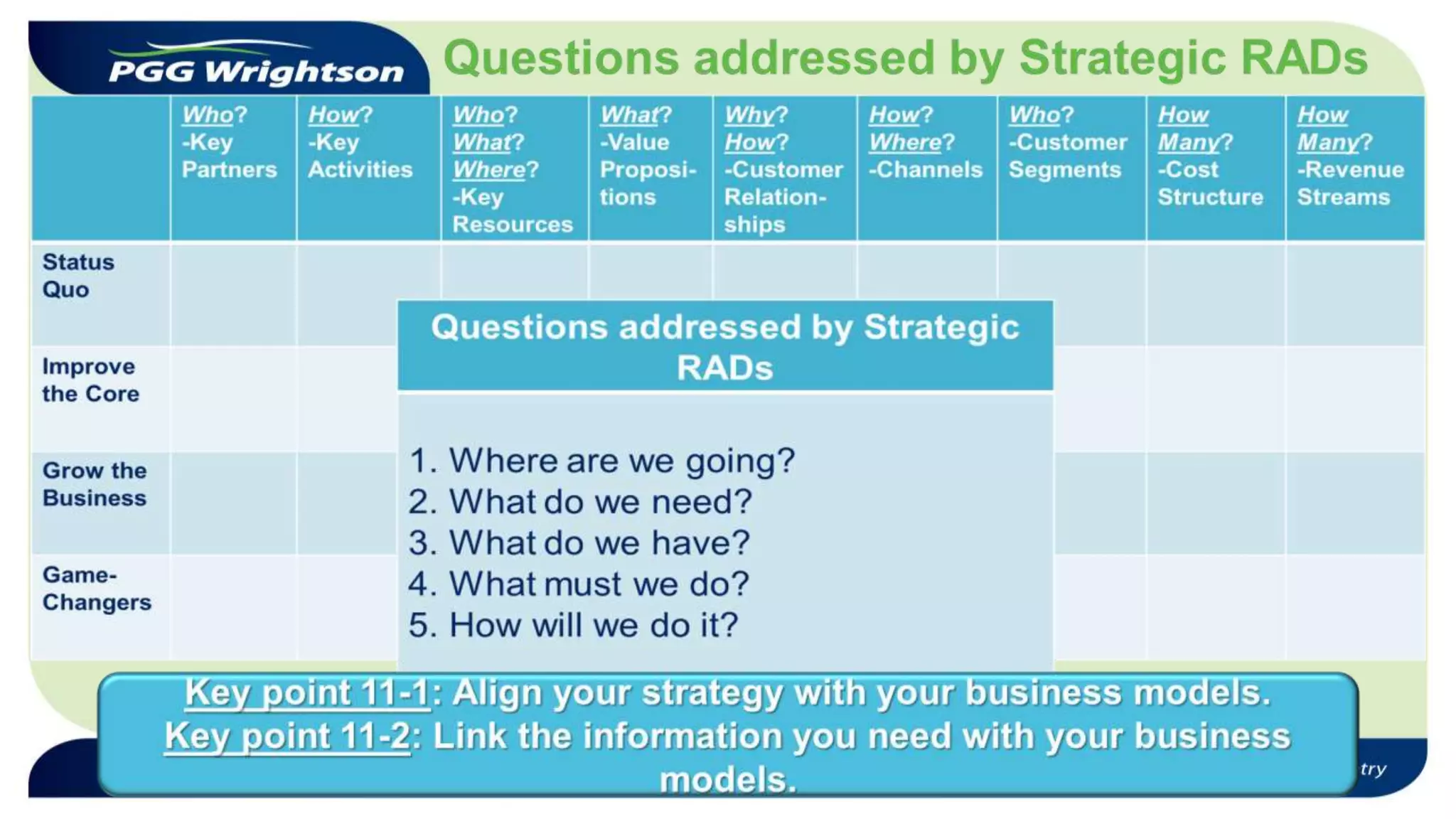 PGG Wrightson

Questions addressed by Strategic RADs

| | Who? -Key Partners | How? -Key Activities | Who? What? Where? -Key Resources | What? -Value Propositions | Why? How? -Customer Relationships | How? Where? -Channels | Who? -Customer Segments | How Many? -Cost Structure | How Many? -Revenue Streams |
|---|---|---|---|---|---|---|---|---|---|
| Status Quo | | | | | | | | | |
| Improve the Core | | | | | | | | | |
| Grow the Business | | | | | | | | | |
| Game-Changers | | | | | | | | | |

Questions addressed by Strategic RADs

1. Where are we going?
2. What do we need?
3. What do we have?
4. What must we do?
5. How will we do it?

Key point 11-1: Align your strategy with your business models.
Key point 11-2: Link the information you need with your business models.

try